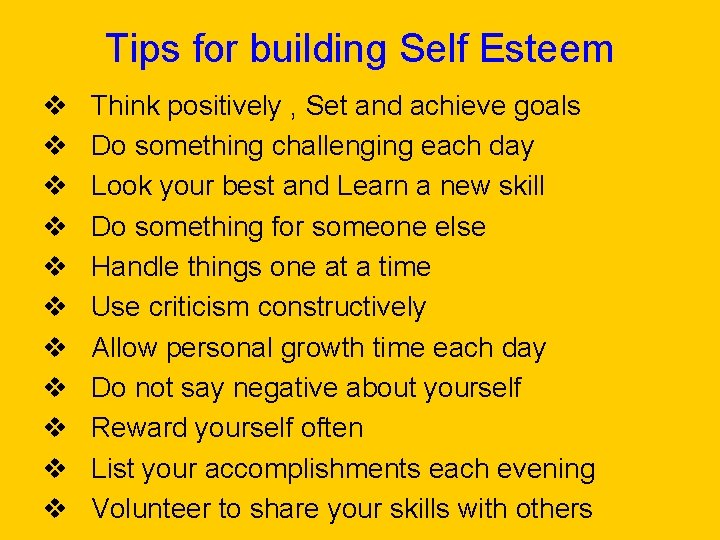 Tips for building Self Esteem

❖ Think positively , Set and achieve goals
❖ Do something challenging each day
❖ Look your best and Learn a new skill
❖ Do something for someone else
❖ Handle things one at a time
❖ Use criticism constructively
❖ Allow personal growth time each day
❖ Do not say negative about yourself
❖ Reward yourself often
❖ List your accomplishments each evening
❖ Volunteer to share your skills with others